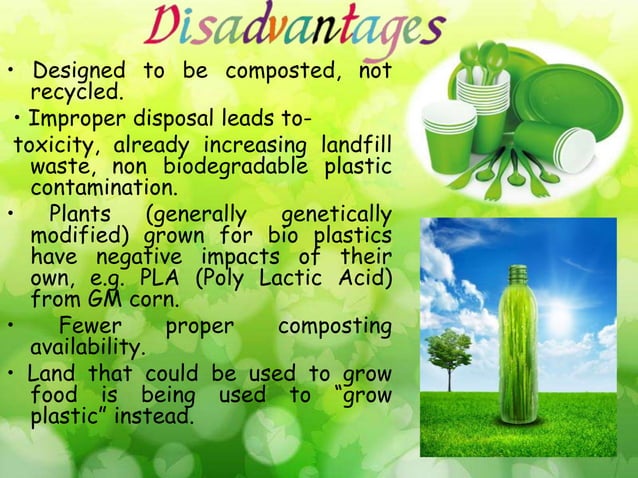 Disadvantages

• Designed to be composted, not recycled.

• Improper disposal leads to- toxicity, already increasing landfill waste, non biodegradable plastic contamination.

• Plants (generally genetically modified) grown for bio plastics have negative impacts of their own, e.g. PLA (Poly Lactic Acid) from GM corn.

• Fewer proper composting availability.

• Land that could be used to grow food is being used to "grow plastic" instead.